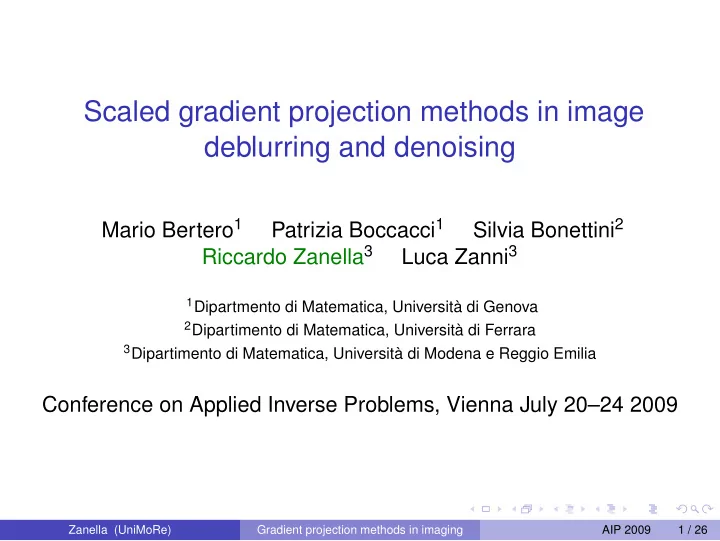 Scaled gradient projection methods in image deblurring and denoising

Mario Bertero$^1$ Patrizia Boccacci$^1$ Silvia Bonettini$^2$
Riccardo Zanella$^3$ Luca Zanni$^3$

$^1$Dipartmento di Matematica, Università di Genova
$^2$Dipartimento di Matematica, Università di Ferrara
$^3$Dipartimento di Matematica, Università di Modena e Reggio Emilia

Conference on Applied Inverse Problems, Vienna July 20–24 2009

Zanella (UniMoRe) Gradient projection methods in imaging AIP 2009 1 / 26